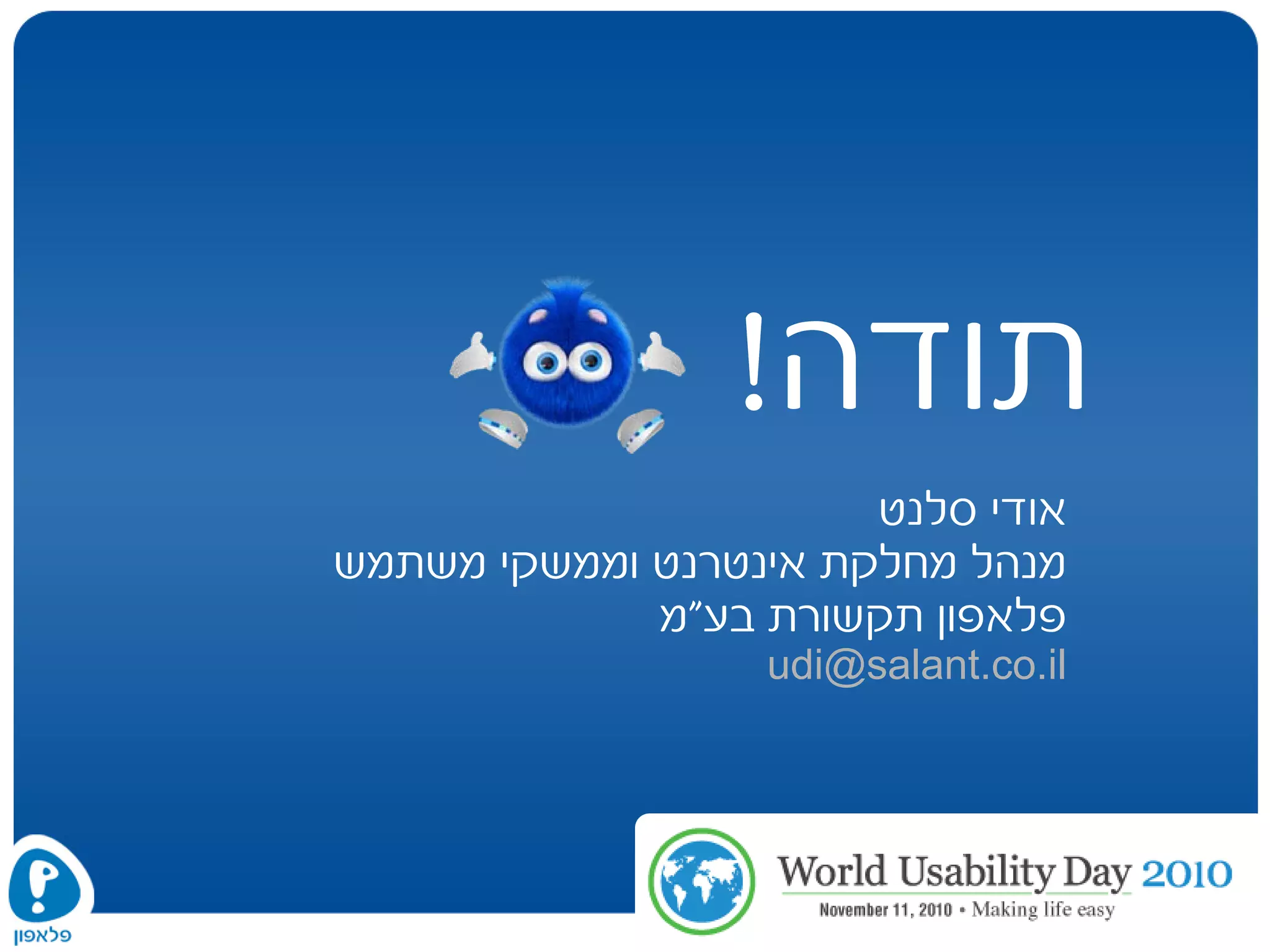 תודה!

אודי סלנט
מנהל מחלקת אינטרנט וממשקי משתמש
פלאפון תקשורת בע"מ
udi@salant.co.il

פלאפון

World Usability Day 2010
November 11, 2010 • Making life easy